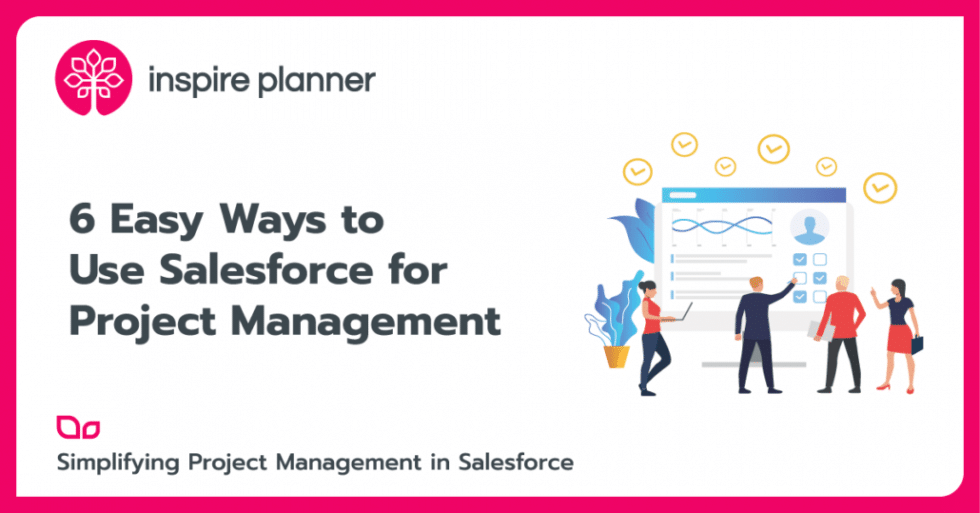 inspire planner

6 Easy Ways to Use Salesforce for Project Management

Simplifying Project Management in Salesforce